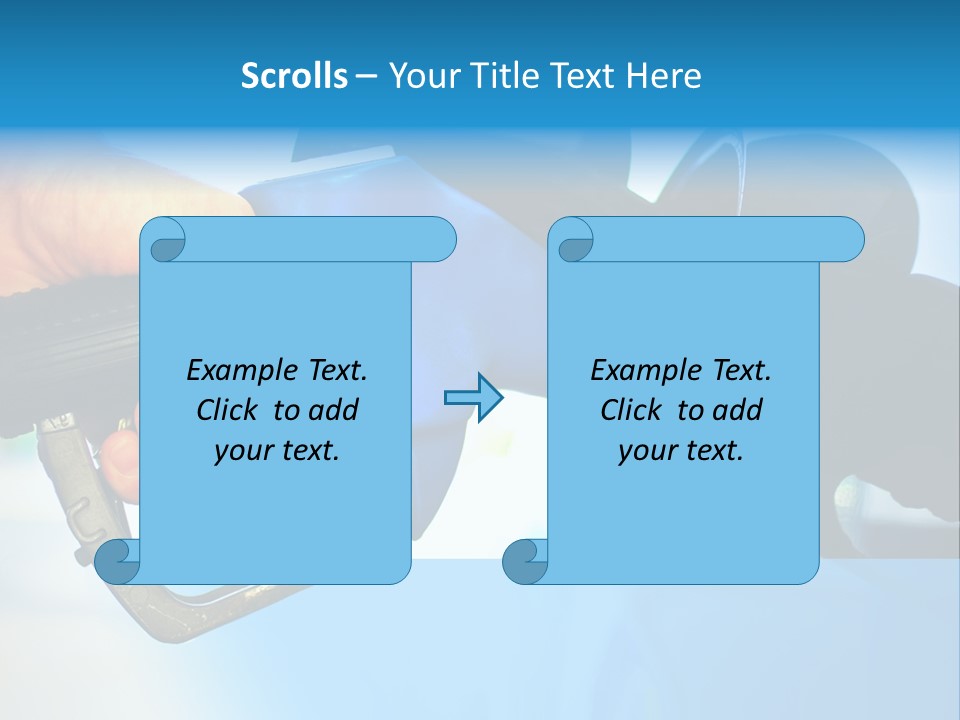 Scrolls – Your Title Text Here

Example Text. Click to add your text.

Example Text. Click to add your text.